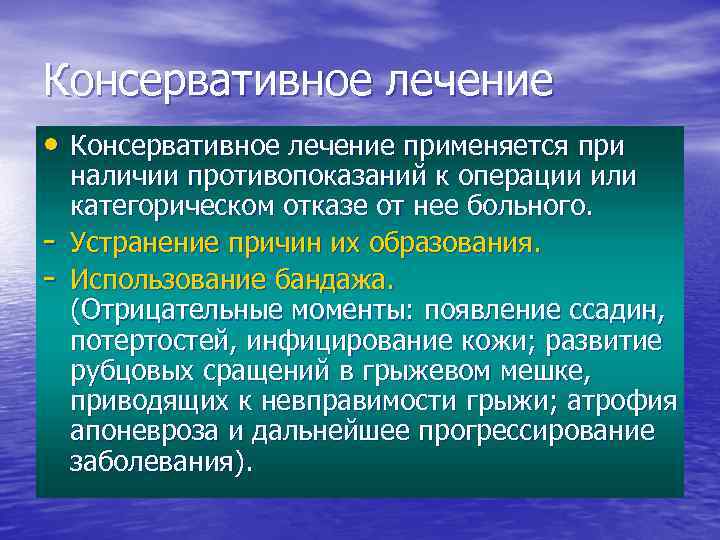 Консервативное лечение

• Консервативное лечение применяется при наличии противопоказаний к операции или категорическом отказе от нее больного.
- Устранение причин их образования.
- Использование бандажа.
(Отрицательные моменты: появление ссадин, потертостей, инфицирование кожи; развитие рубцовых сращений в грыжевом мешке, приводящих к невправимости грыжи; атрофия апоневроза и дальнейшее прогрессирование заболевания).